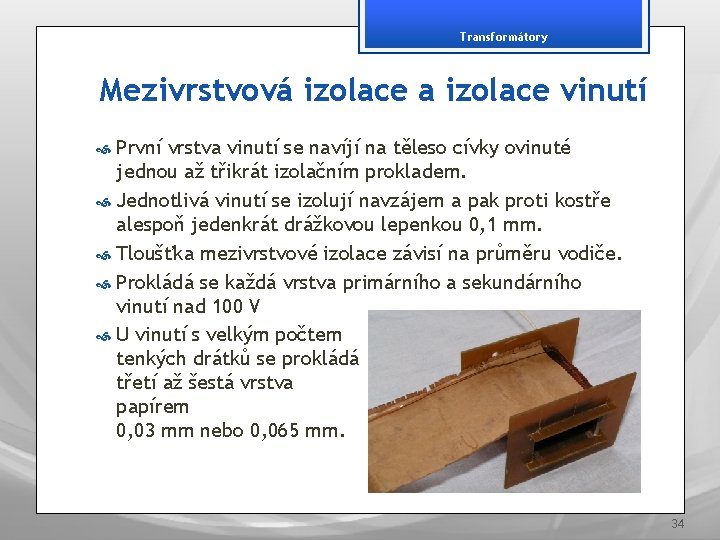 Transformátory

Mezivrstvová izolace a izolace vinutí

První vrstva vinutí se navíjí na těleso cívky ovinuté jednou až třikrát izolačním prokladem.

Jednotlivá vinutí se izolují navzájem a pak proti kostře alespoň jedenkrát drážkovou lepenkou 0,1 mm.

Tloušťka mezivrstvové izolace závisí na průměru vodiče.

Prokládá se každá vrstva primárního a sekundárního vinutí nad 100 V

U vinutí s velkým počtem tenkých drátků se prokládá třetí až šestá vrstva papírem 0,03 mm nebo 0,065 mm.

34